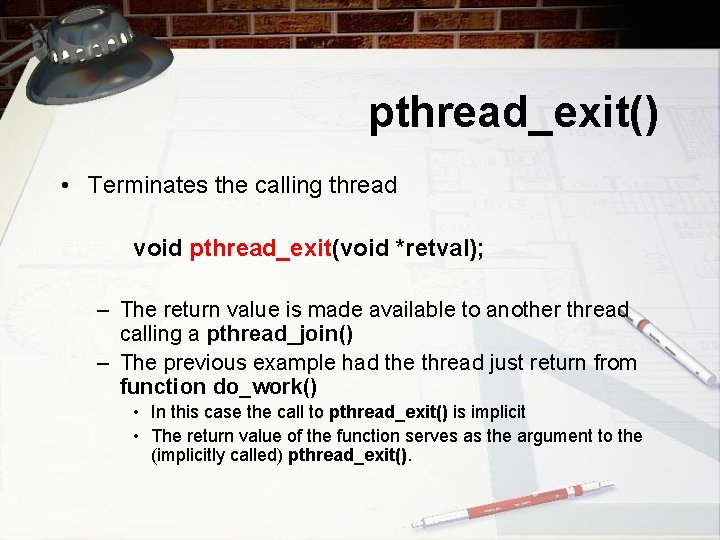 pthread_exit()

• Terminates the calling thread

void pthread_exit(void *retval);

– The return value is made available to another thread calling a pthread_join()
– The previous example had the thread just return from function do_work()
• In this case the call to pthread_exit() is implicit
• The return value of the function serves as the argument to the (implicitly called) pthread_exit().